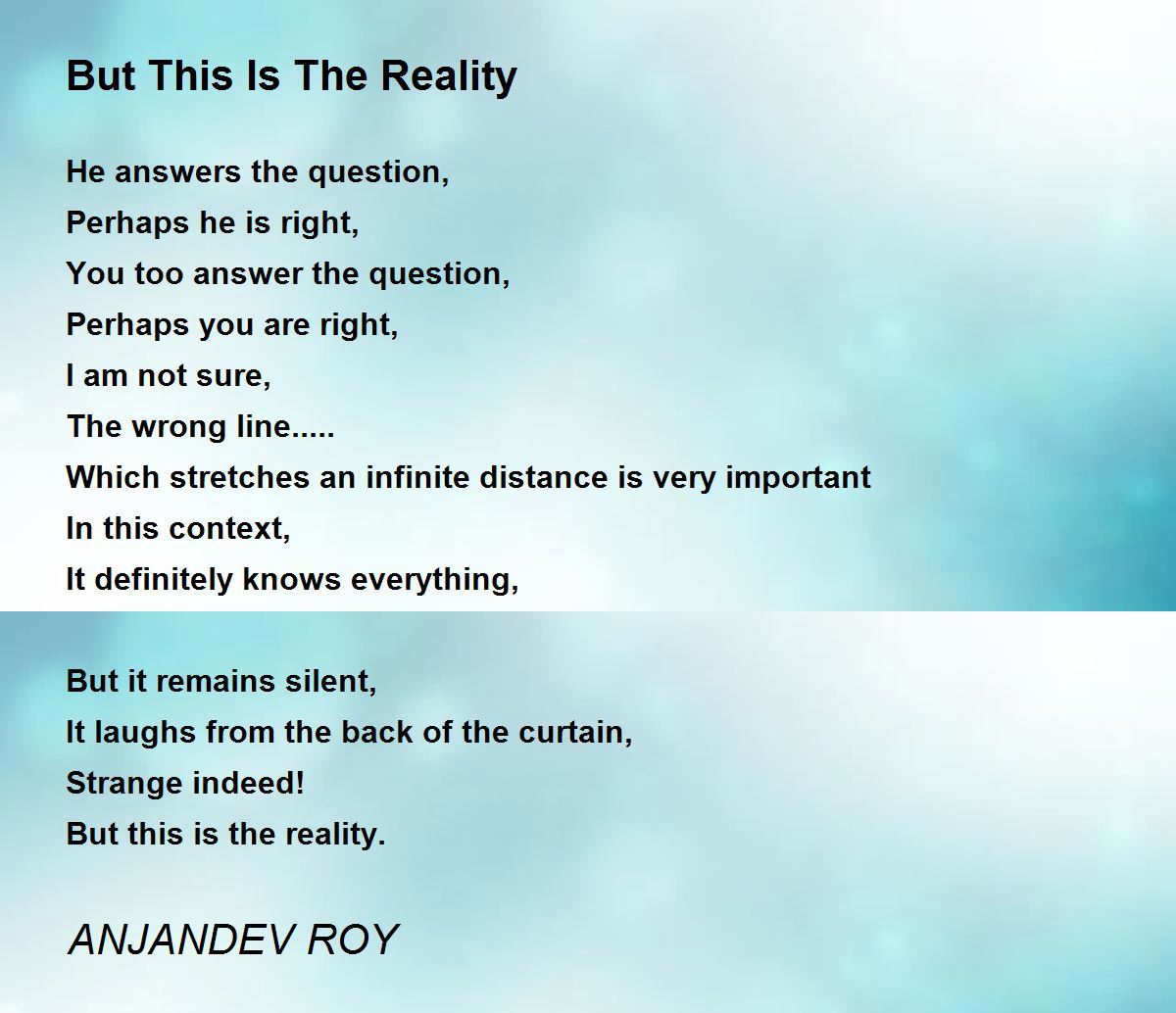 But This Is The Reality

He answers the question,
Perhaps he is right,
You too answer the question,
Perhaps you are right,
I am not sure,
The wrong line.....
Which stretches an infinite distance is very important
In this context,
It definitely knows everything,

But it remains silent,
It laughs from the back of the curtain,
Strange indeed!
But this is the reality.

ANJANDEV ROY